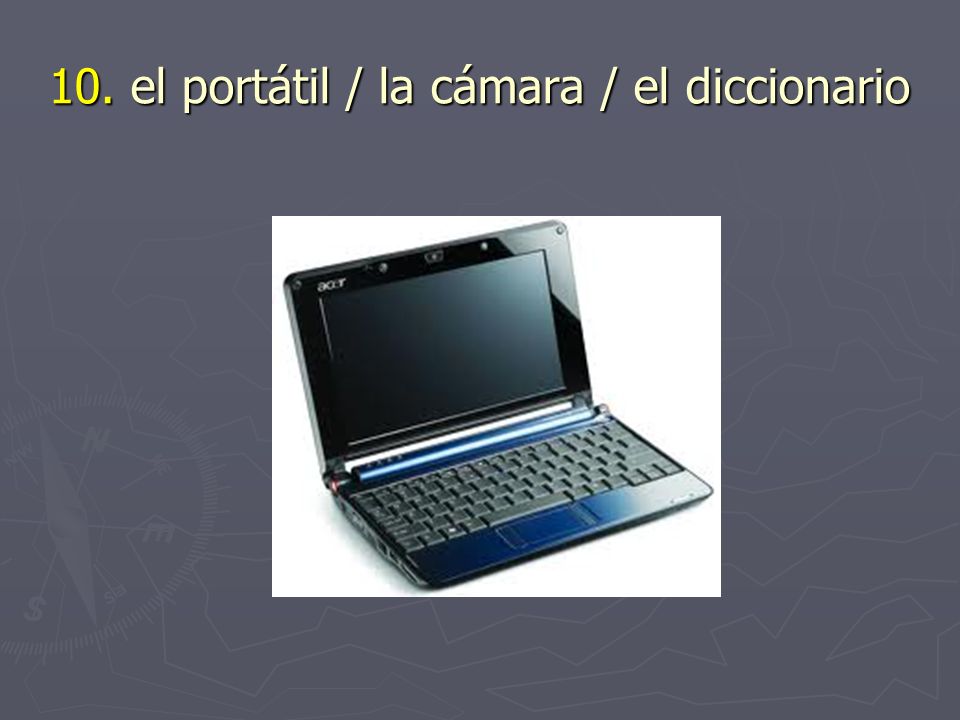 10. el portátil / la cámara / el diccionario

acer